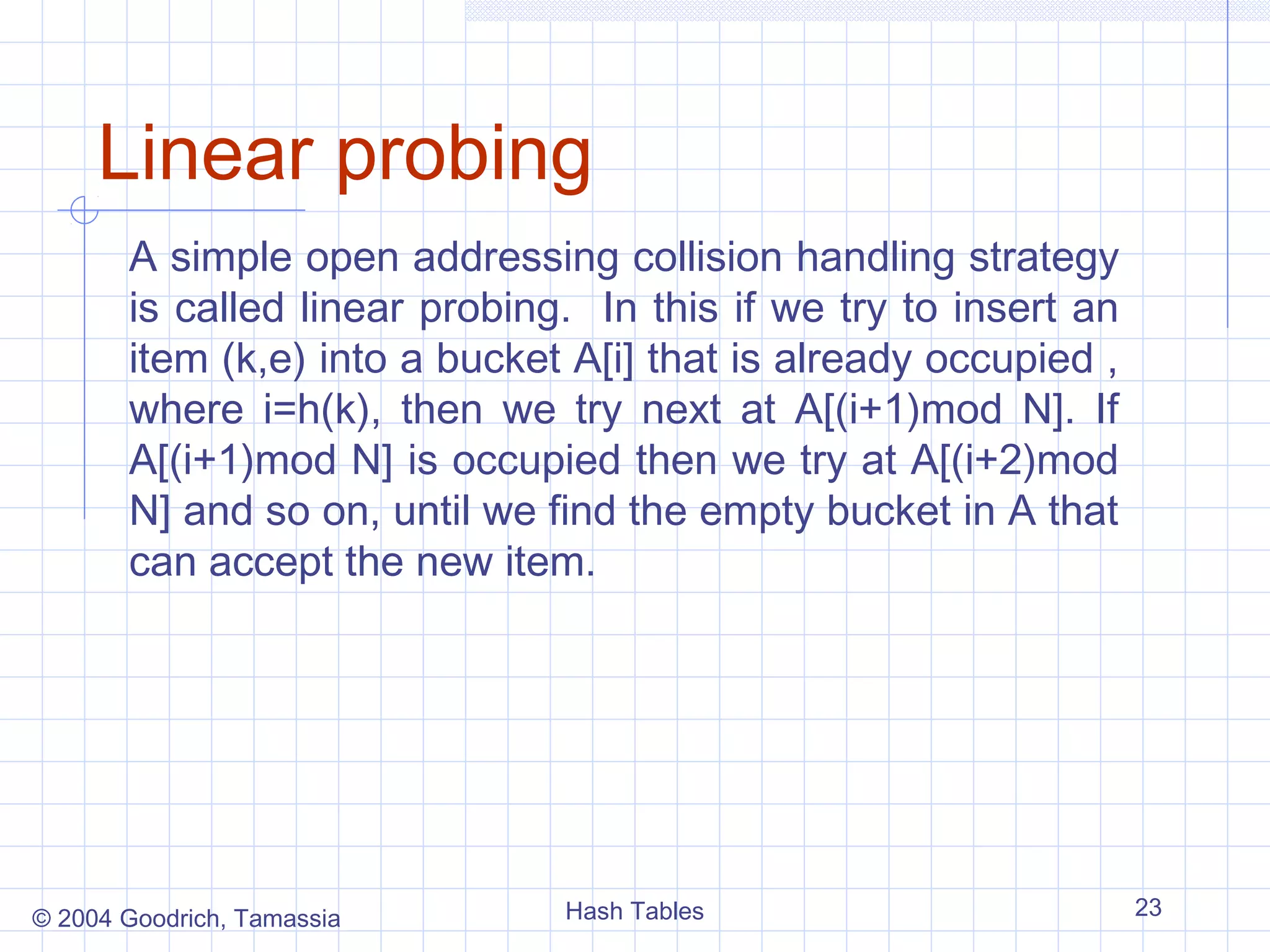 Linear probing

A simple open addressing collision handling strategy is called linear probing.  In this if we try to insert an item (k,e) into a bucket A[i] that is already occupied , where i=h(k), then we try next at A[(i+1)mod N]. If A[(i+1)mod N] is occupied then we try at A[(i+2)mod N] and so on, until we find the empty bucket in A that can accept the new item.

© 2004 Goodrich, Tamassia

Hash Tables

23